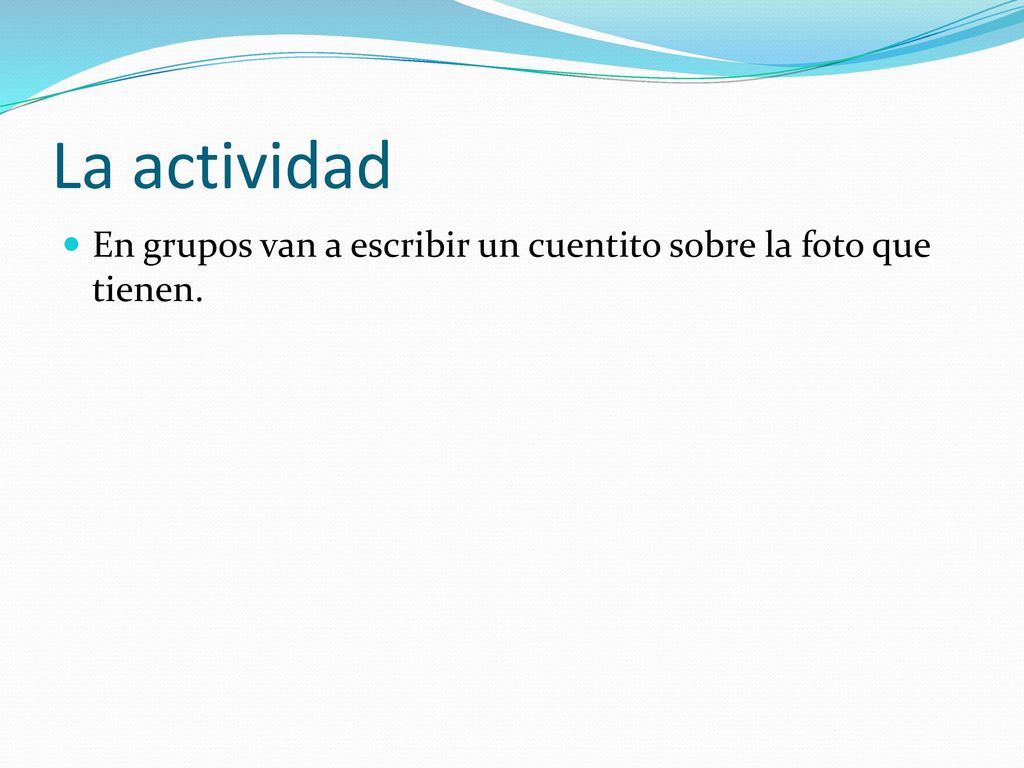 La actividad

En grupos van a escribir un cuentito sobre la foto que tienen.